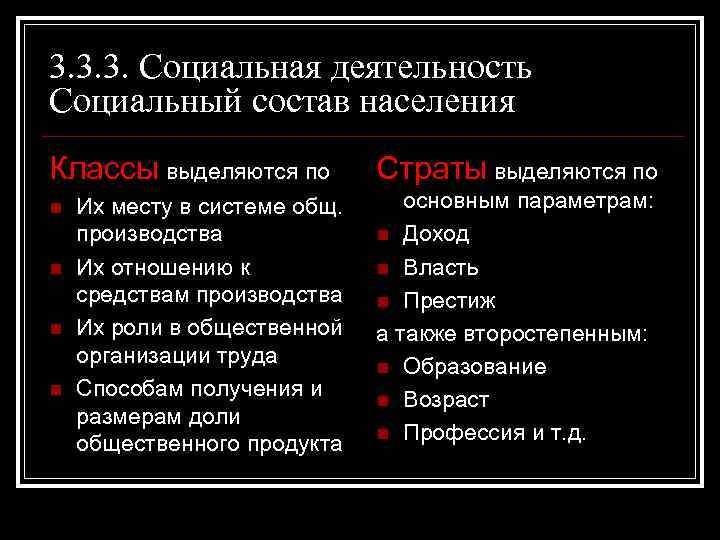 3.3.3. Социальная деятельность
Социальный состав населения

Классы выделяются по
Их месту в системе общ. производства
Их отношению к средствам производства
Их роли в общественной организации труда
Способам получения и размерам доли общественного продукта

Страты выделяются по основным параметрам:
Доход
Власть
Престиж
а также второстепенным:
Образование
Возраст
Профессия и т.д.